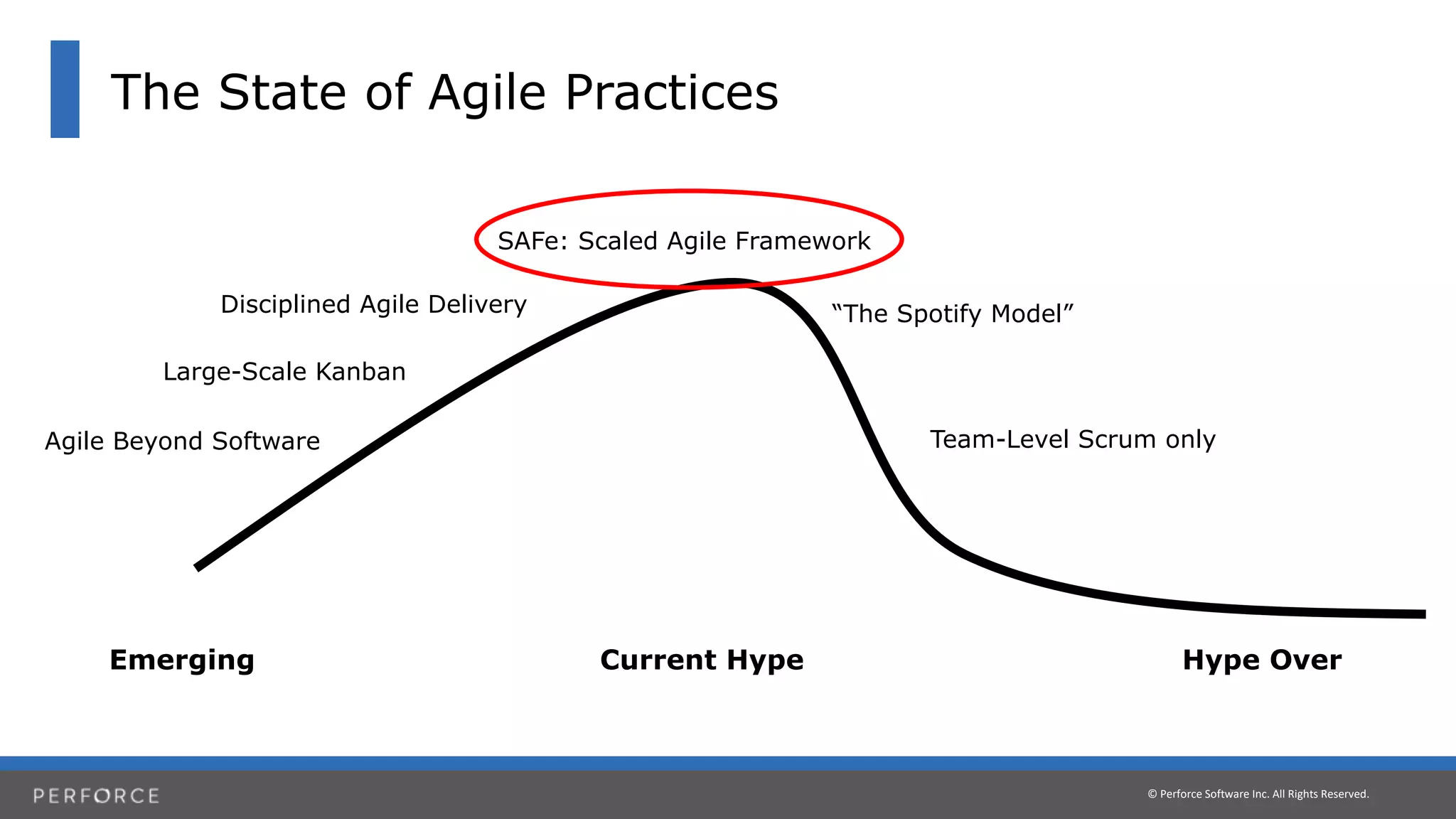 The State of Agile Practices

SAFe: Scaled Agile Framework

Disciplined Agile Delivery

"The Spotify Model"

Large-Scale Kanban

Agile Beyond Software

Team-Level Scrum only

Emerging

Current Hype

Hype Over

PERFORCE

© Perforce Software Inc. All Rights Reserved.